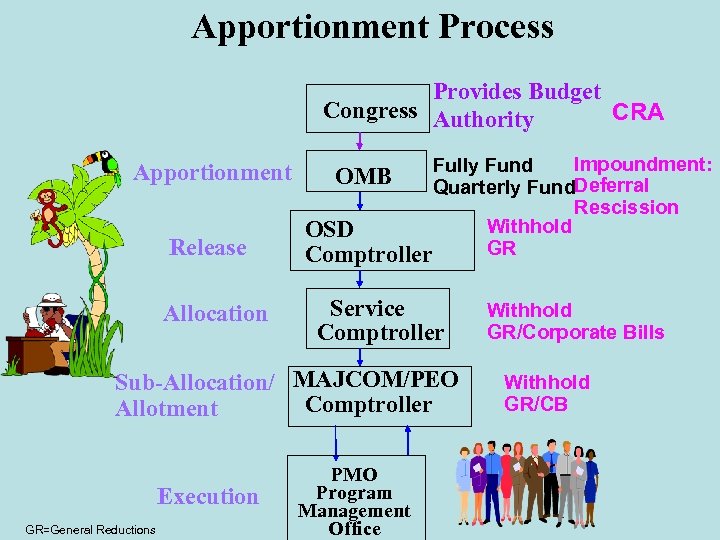 Apportionment Process

Congress

Provides Budget Authority

CRA

Apportionment

OMB

Fully Fund
Quarterly Fund

Impoundment:
Deferral
Rescission

Release

OSD Comptroller

Withhold
GR

Allocation

Service Comptroller

Withhold
GR/Corporate Bills

Sub-Allocation/ Allotment

MAJCOM/PEO Comptroller

Withhold
GR/CB

Execution

PMO
Program
Management
Office

GR=General Reductions